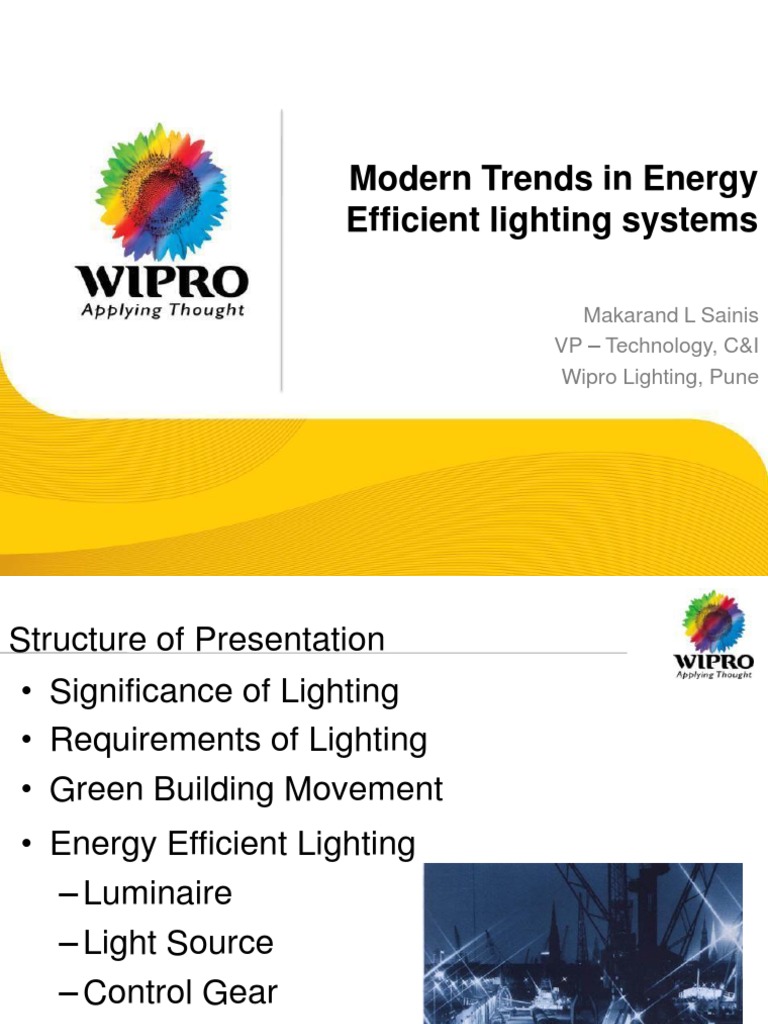 WIPRO
Applying Thought

Modern Trends in Energy Efficient lighting systems

Makarand L Sainis
VP – Technology, C&I
Wipro Lighting, Pune

Structure of Presentation

WIPRO
Applying Thought

• Significance of Lighting
• Requirements of Lighting
• Green Building Movement
• Energy Efficient Lighting
– Luminaire
– Light Source
– Control Gear